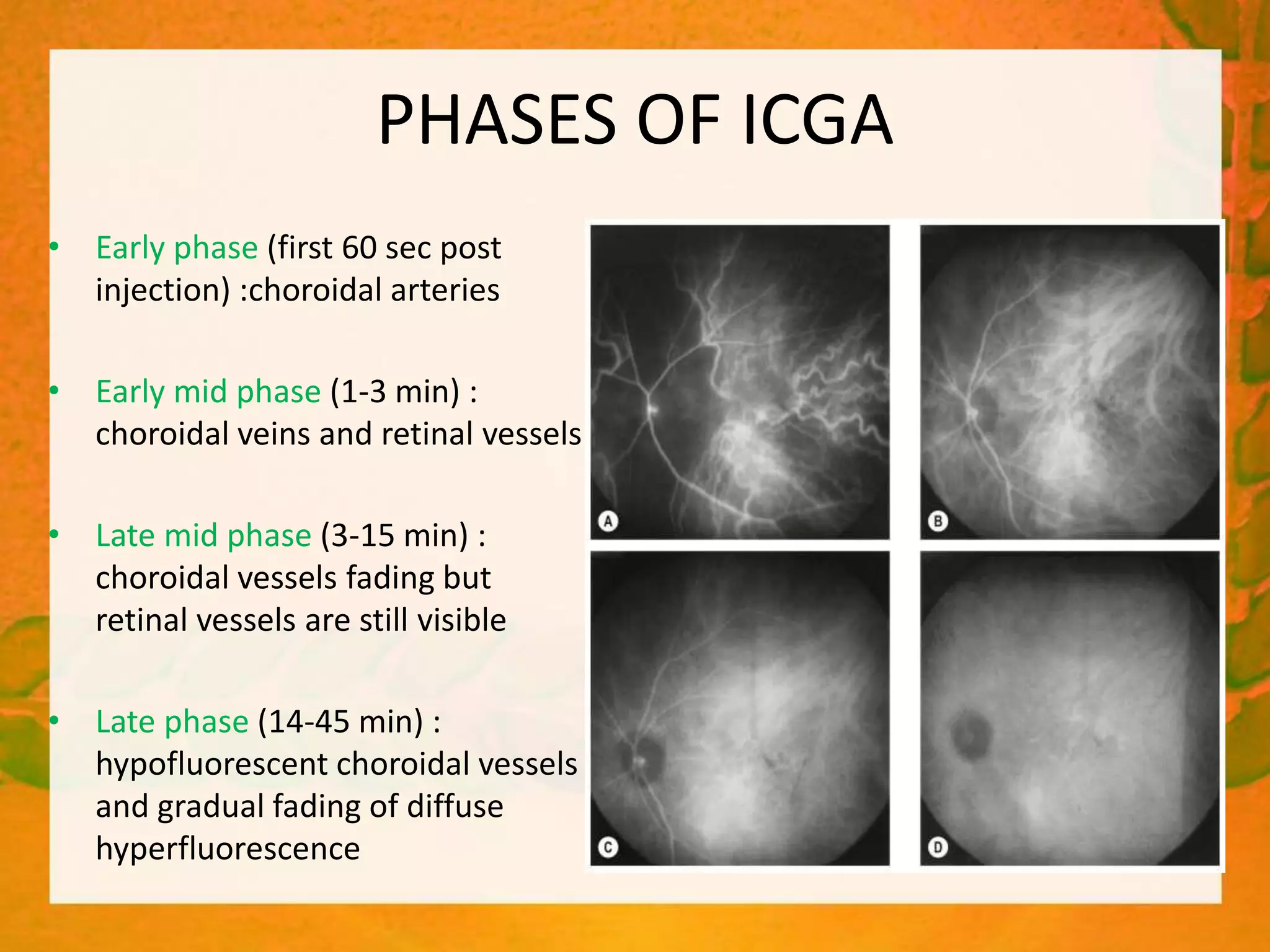 PHASES OF ICGA

• Early phase (first 60 sec post injection) :choroidal arteries

• Early mid phase (1-3 min) : choroidal veins and retinal vessels

• Late mid phase (3-15 min) : choroidal vessels fading but retinal vessels are still visible

• Late phase (14-45 min) : hypofluorescent choroidal vessels and gradual fading of diffuse hyperfluorescence

A

B

C

D